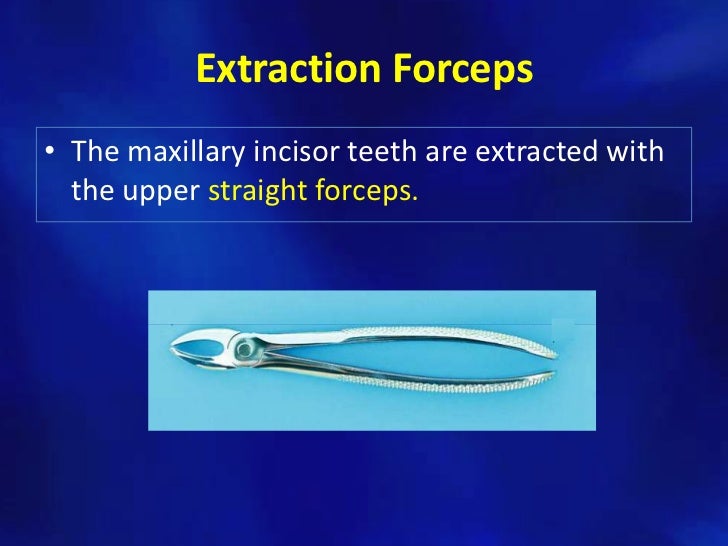 Extraction Forceps

• The maxillary incisor teeth are extracted with the upper straight forceps.